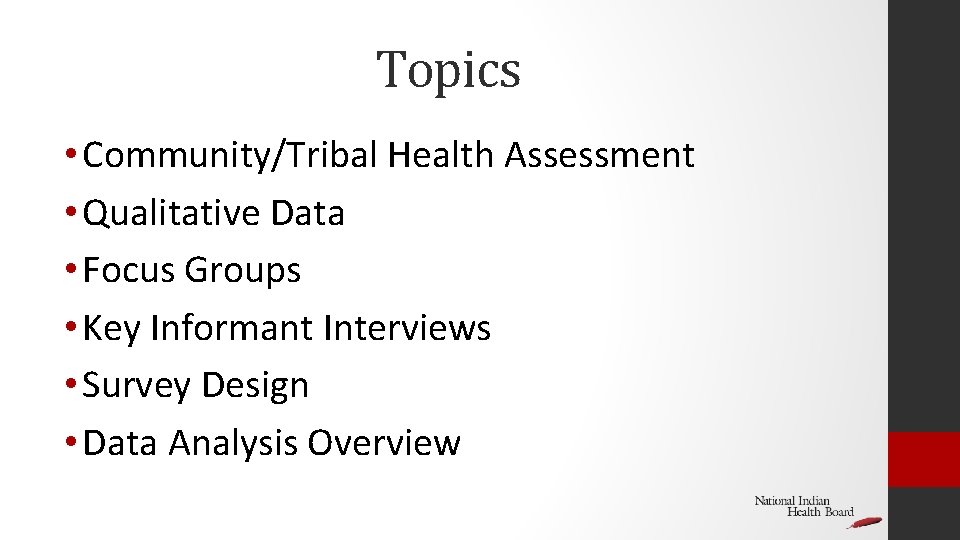 Topics

• Community/Tribal Health Assessment
• Qualitative Data
• Focus Groups
• Key Informant Interviews
• Survey Design
• Data Analysis Overview

National Indian Health Board